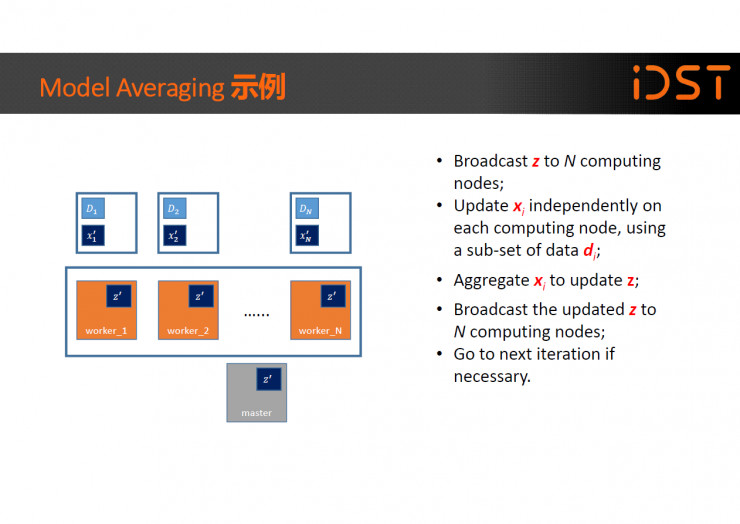 Model Averaging 示例

iDST

$D_1$
$x_1'$
$D_2$
$x_2'$
$D_N$
$x_N'$

$z'$
worker_1
$z'$
worker_2
......
$z'$
worker_N

$z'$
master

• Broadcast $z$ to $N$ computing nodes;
• Update $x_i$ independently on each computing node, using a sub-set of data $d_i$;
• Aggregate $x_i$ to update $z$;
• Broadcast the updated $z$ to $N$ computing nodes;
• Go to next iteration if necessary.